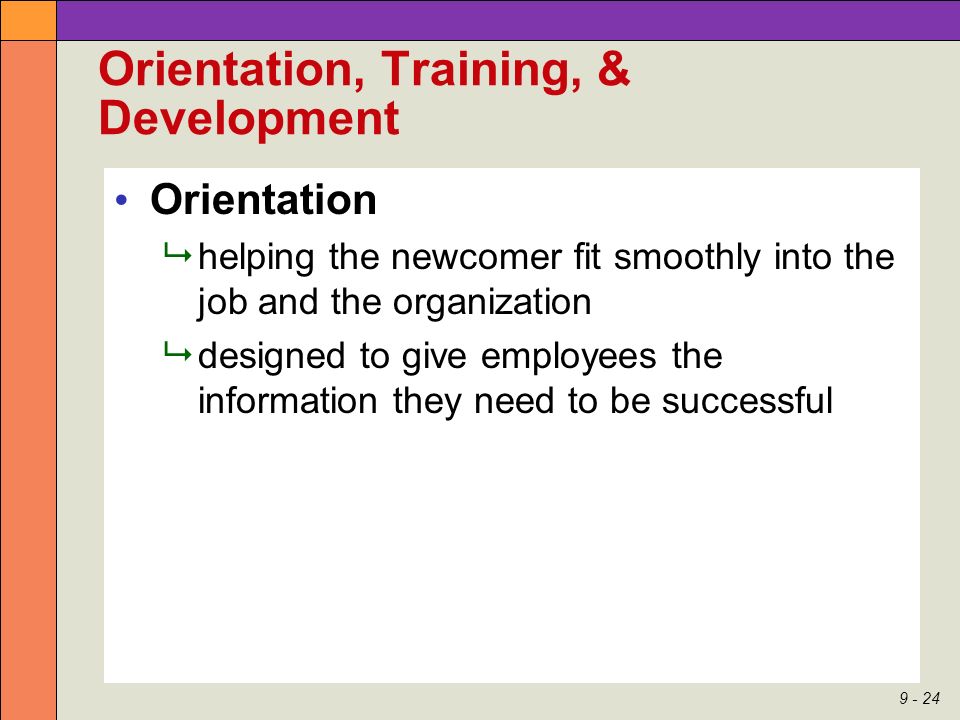 Orientation, Training, & Development

• Orientation

↳ helping the newcomer fit smoothly into the job and the organization

↳ designed to give employees the information they need to be successful

9 - 24